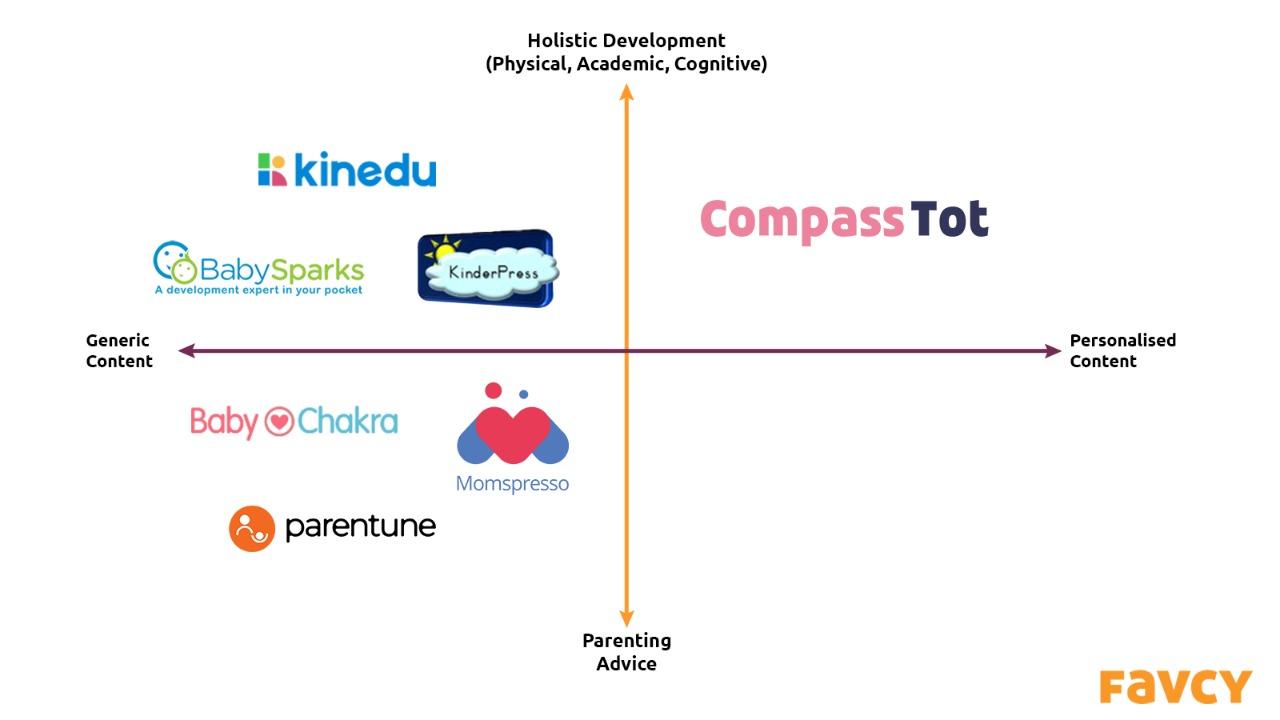 Holistic Development
(Physical, Academic, Cognitive)

kinedu

CompassTot

BabySparks
A development expert in your pocket

KinderPress

Generic
Content

Personalised
Content

Baby Chakra

Momspresso

parentune

Parenting
Advice

FAVCY